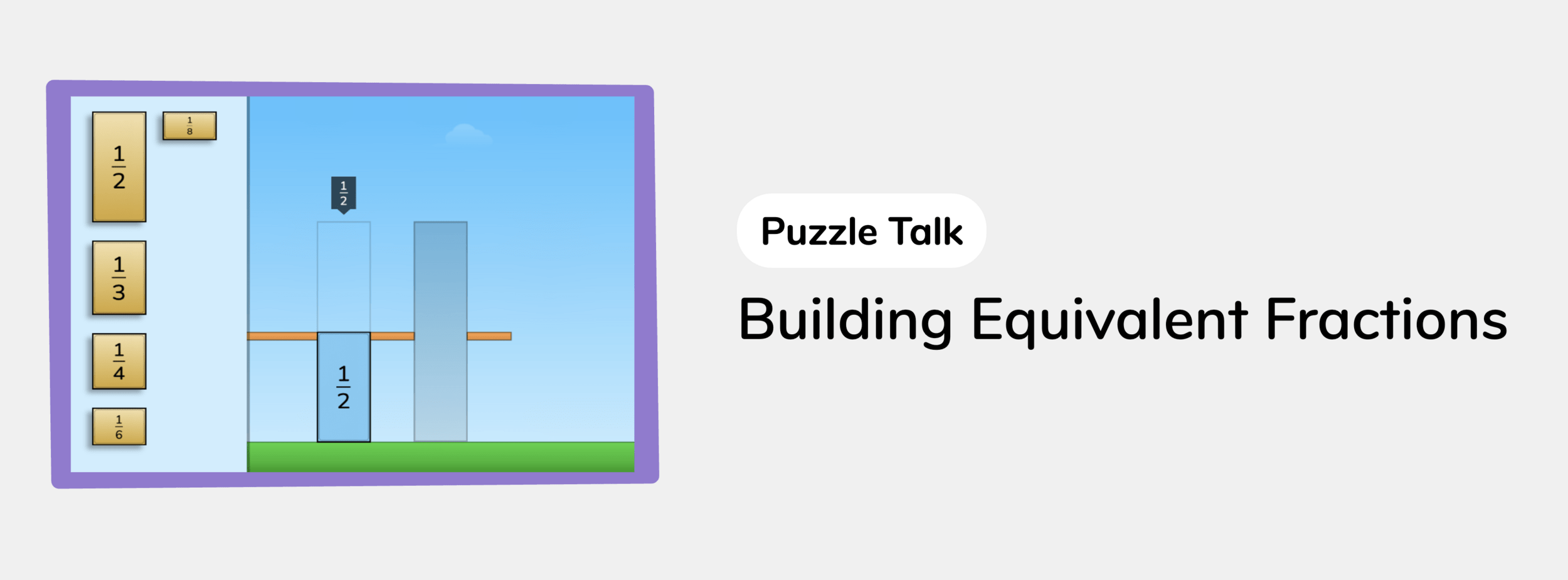 $\frac{1}{2}$ $\frac{1}{8}$

$\frac{1}{3}$

$\frac{1}{4}$

$\frac{1}{6}$

$\frac{1}{2}$

$\frac{1}{2}$

Puzzle Talk

Building Equivalent Fractions